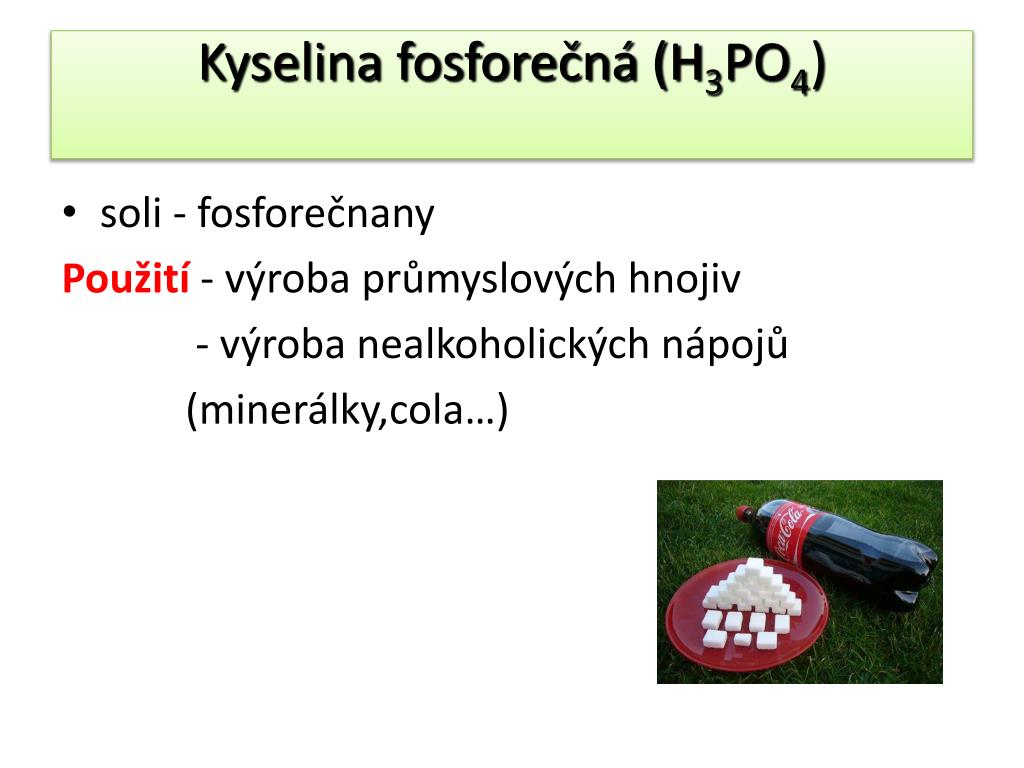 Kyselina fosforečná ($H_3PO_4$)

• soli - fosforečnany

Použití - výroba průmyslových hnojiv

- výroba nealkoholických nápojů (minerálky,cola…)

Coca-Cola